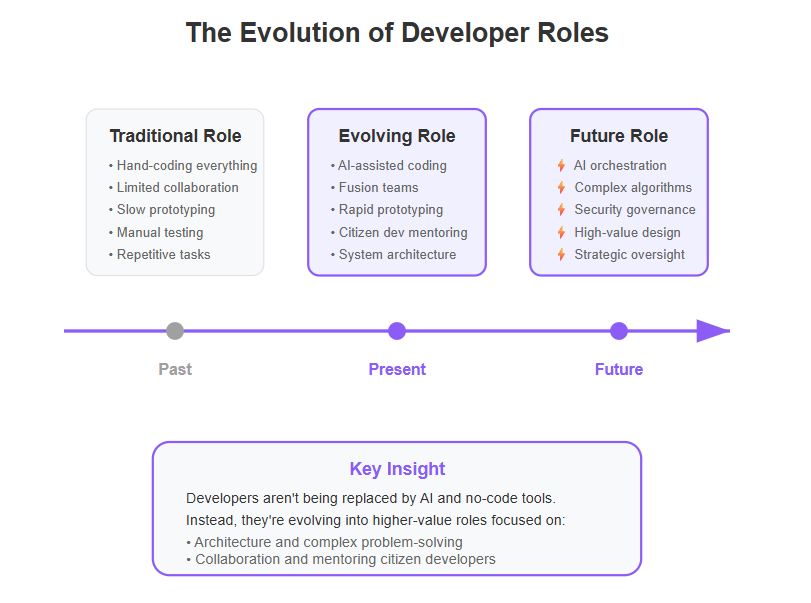 The Evolution of Developer Roles

Traditional Role
• Hand-coding everything
• Limited collaboration
• Slow prototyping
• Manual testing
• Repetitive tasks

Evolving Role
• AI-assisted coding
• Fusion teams
• Rapid prototyping
• Citizen dev mentoring
• System architecture

Future Role
AI orchestration
Complex algorithms
Security governance
High-value design
Strategic oversight

Past
Present
Future

Key Insight
Developers aren't being replaced by AI and no-code tools.
Instead, they're evolving into higher-value roles focused on:
• Architecture and complex problem-solving
• Collaboration and mentoring citizen developers